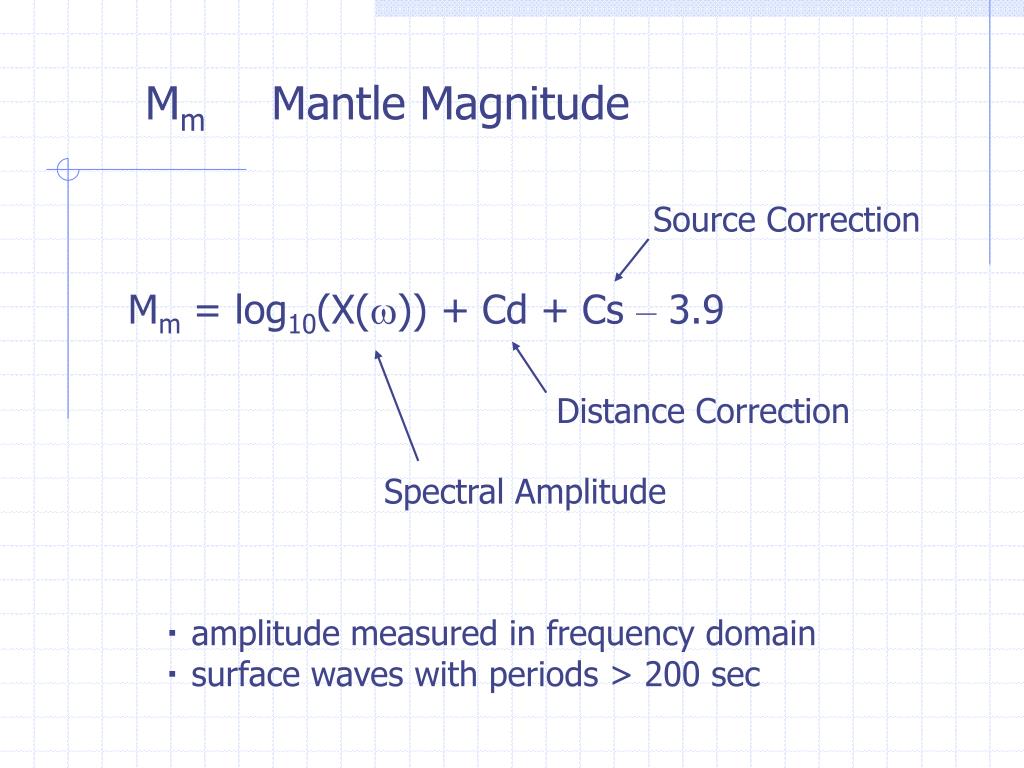 $M_m$ Mantle Magnitude

Source Correction

$M_m = \log_{10}(X(\omega)) + Cd + Cs - 3.9$

Distance Correction

Spectral Amplitude

· amplitude measured in frequency domain
· surface waves with periods > 200 sec